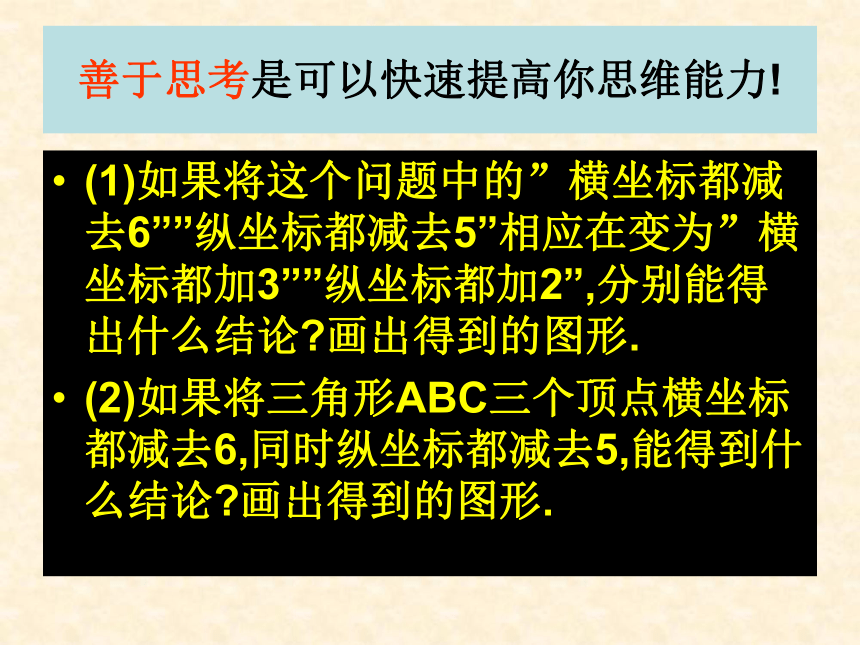 善于思考是可以快速提高你思维能力!

• (1)如果将这个问题中的”横坐标都减去6””纵坐标都减去5”相应在变为”横坐标都加3””纵坐标都加2”,分别能得出什么结论?画出得到的图形.

• (2)如果将三角形ABC三个顶点横坐标都减去6,同时纵坐标都减去5,能得到什么结论?画出得到的图形.